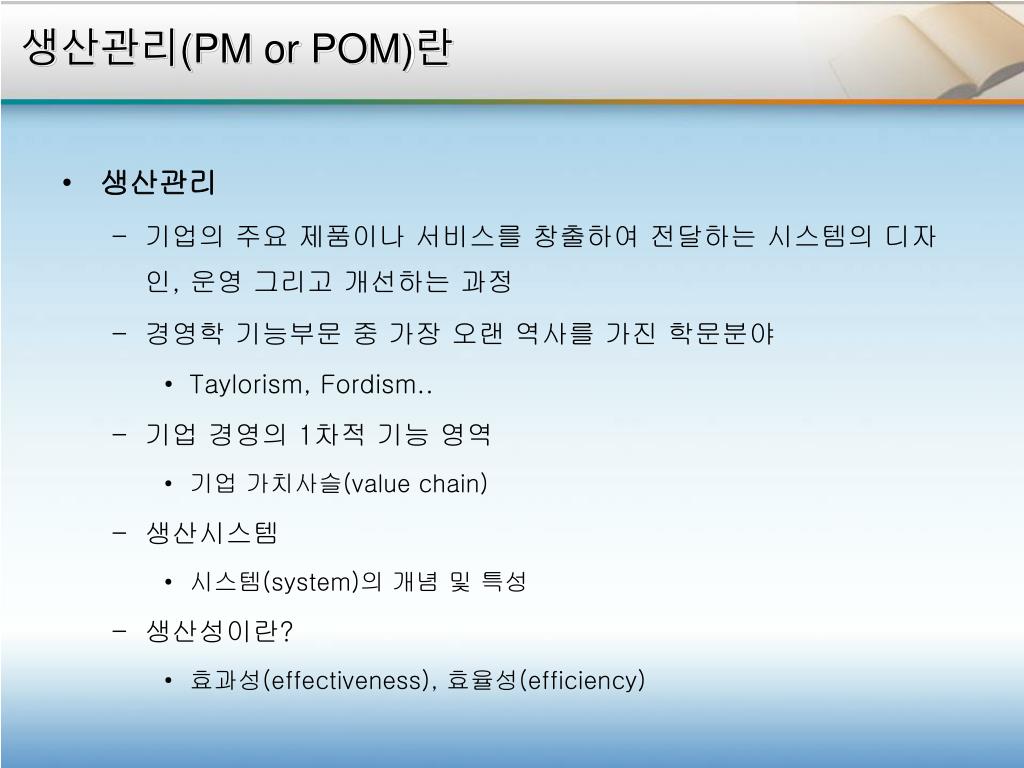 생산관리(PM or POM)란

• 생산관리
  – 기업의 주요 제품이나 서비스를 창출하여 전달하는 시스템의 디자인, 운영 그리고 개선하는 과정
  – 경영학 기능부문 중 가장 오랜 역사를 가진 학문분야
    • Taylorism, Fordism..
  – 기업 경영의 1차적 기능 영역
    • 기업 가치사슬(value chain)
  – 생산시스템
    • 시스템(system)의 개념 및 특성
  – 생산성이란?
    • 효과성(effectiveness), 효율성(efficiency)